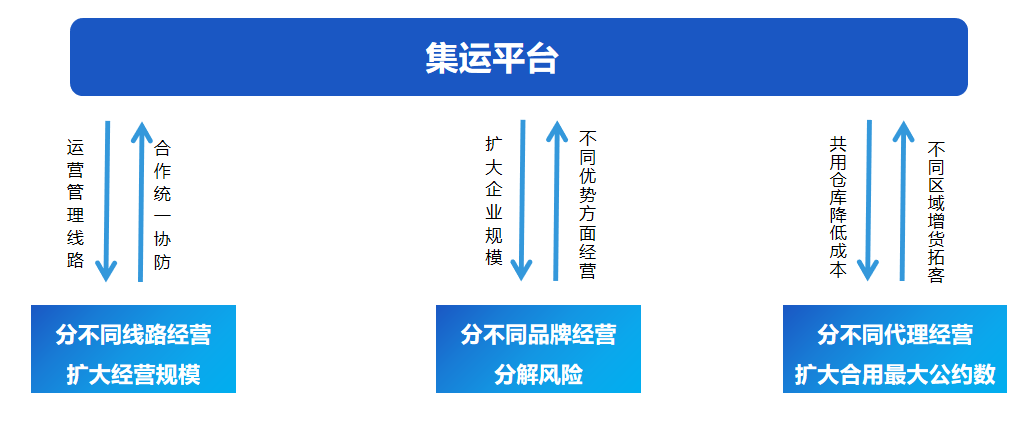 集运平台

运营管理线路

合作统一协防

扩大企业规模

不同优势方面经营

共用仓库降低成本

不同区域增货拓客

分不同线路经营
扩大经营规模

分不同品牌经营
分解风险

分不同代理经营
扩大合用最大公约数